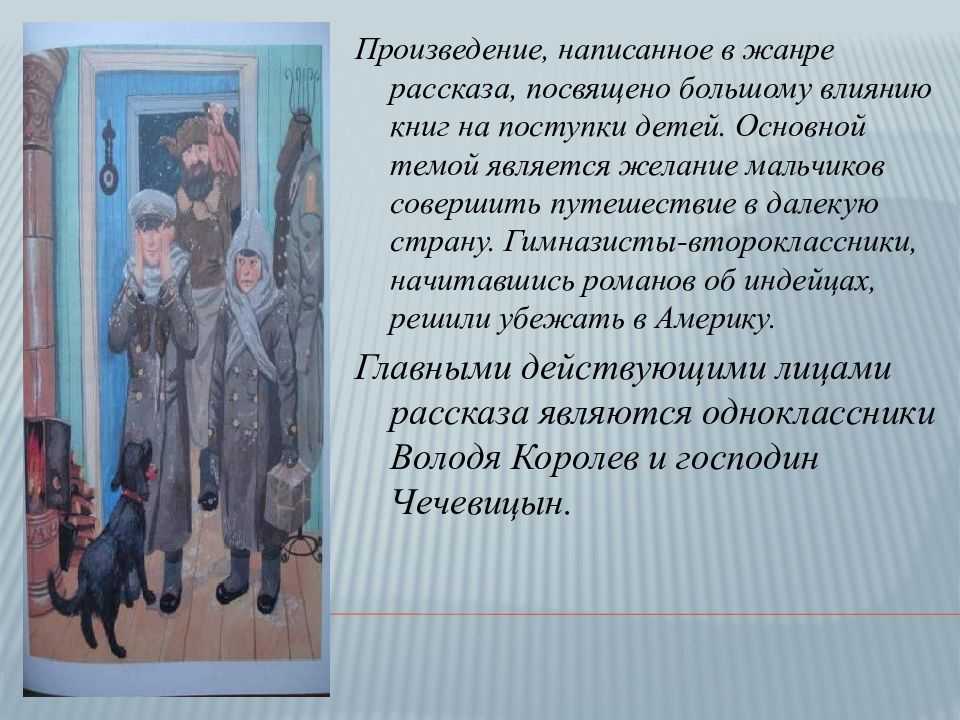 Произведение, написанное в жанре рассказа, посвящено большому влиянию книг на поступки детей. Основной темой является желание мальчиков совершить путешествие в далекую страну. Гимназисты-второклассники, начитавшись романов об индейцах, решили убежать в Америку.

Главными действующими лицами рассказа являются одноклассники Володя Королев и господин Чечевицын.